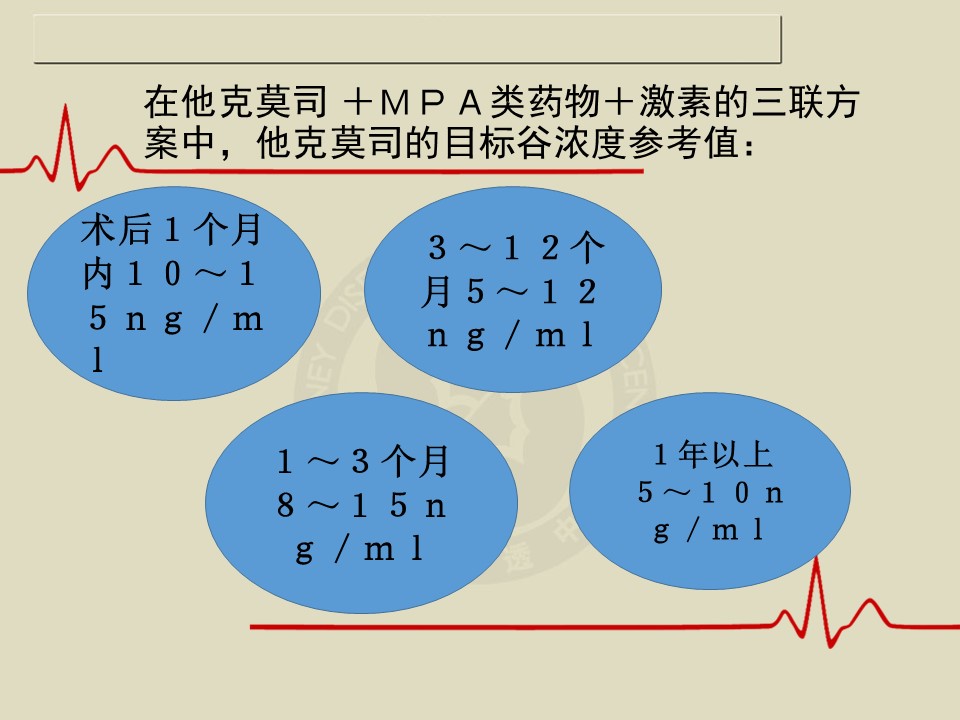 在他克莫司 ＋ＭＰＡ类药物＋激素的三联方案中，他克莫司的目标谷浓度参考值：

术后１个月内１０～１５ｎｇ／ｍｌ

３～１２个月５～１２ｎｇ／ｍｌ

１～３个月８～１５ｎｇ／ｍｌ

１年以上５～１０ｎｇ／ｍｌ